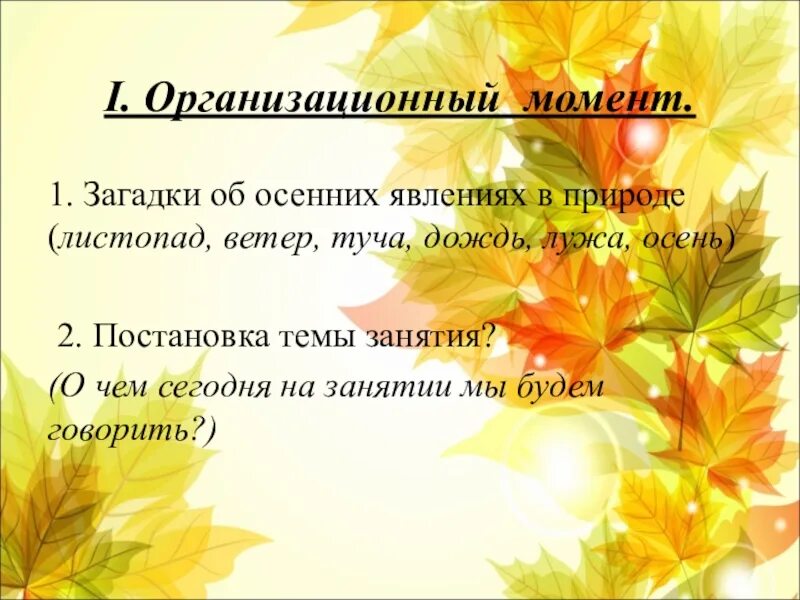 I. Организационный момент.

1. Загадки об осенних явлениях в природе (листопад, ветер, туча, дождь, лужа, осень)

2. Постановка темы занятия?
(О чем сегодня на занятии мы будем говорить?)